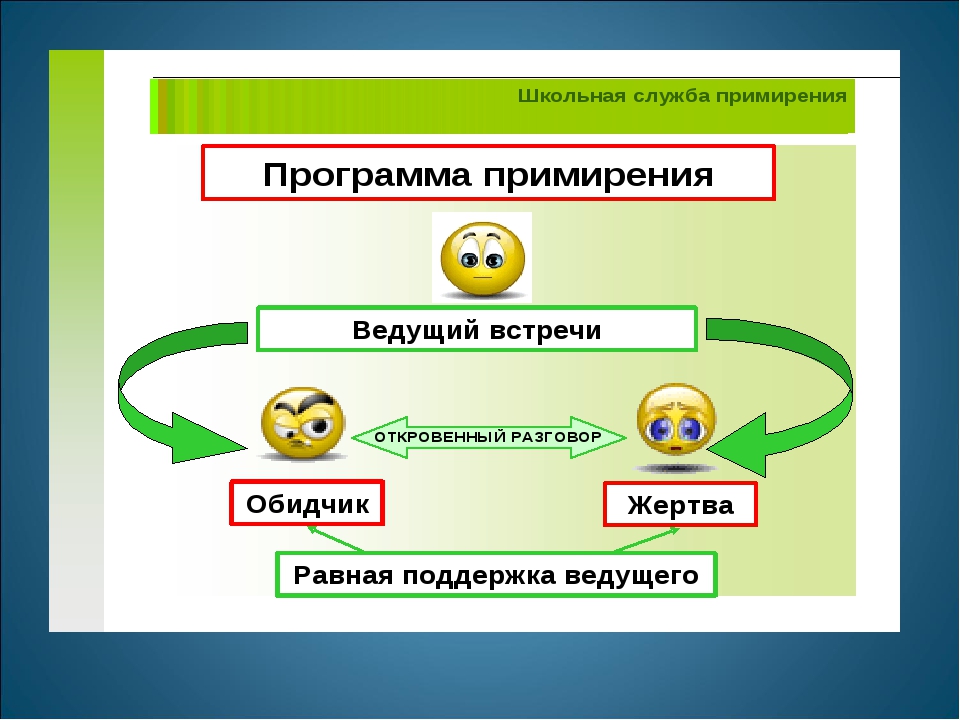 Школьная служба примирения

Программа примирения

Ведущий встречи

ОТКРОВЕННЫЙ РАЗГОВОР

Обидчик

Жертва

Равная поддержка ведущего